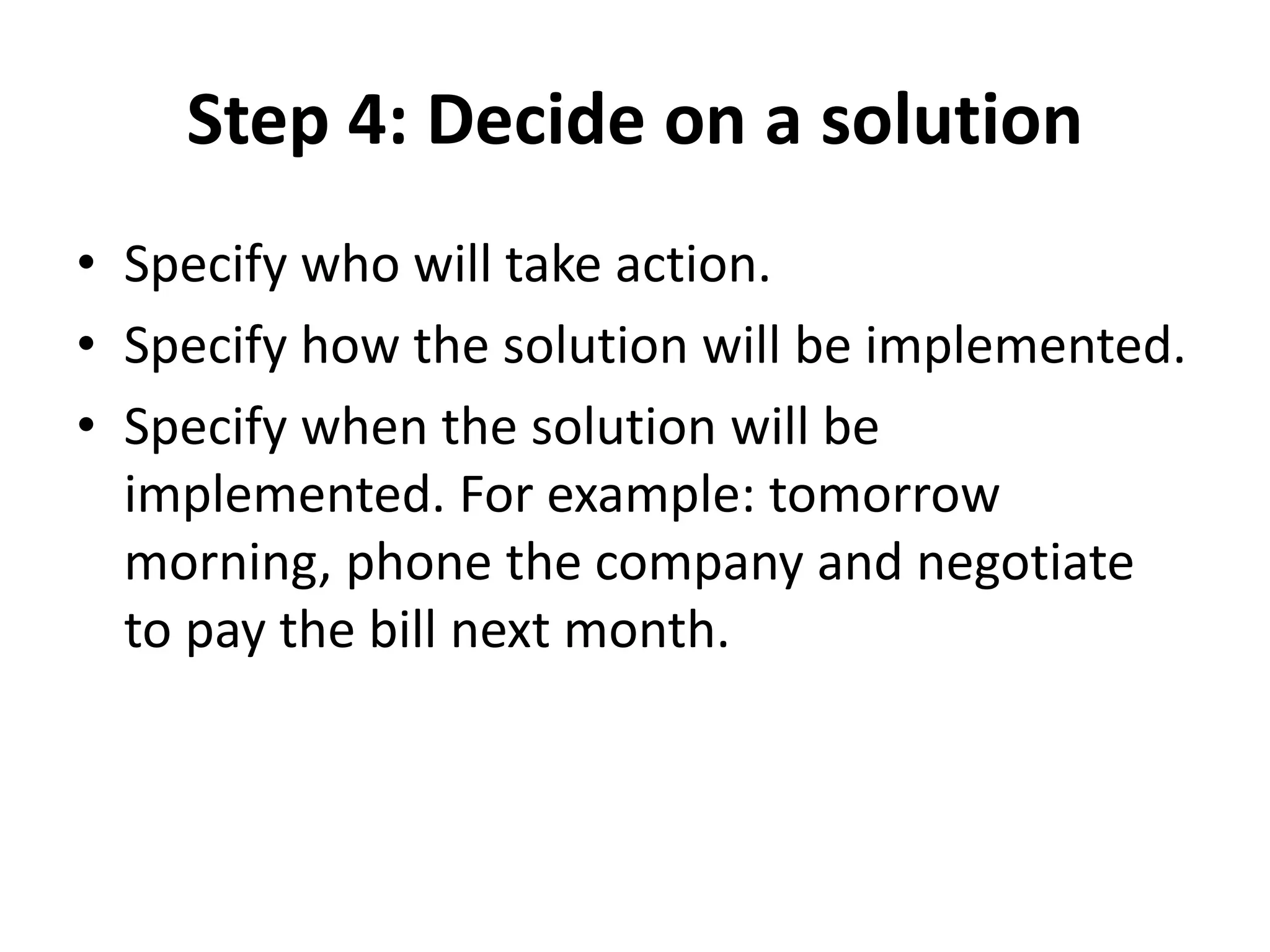 Step 4: Decide on a solution

• Specify who will take action.
• Specify how the solution will be implemented.
• Specify when the solution will be implemented. For example: tomorrow morning, phone the company and negotiate to pay the bill next month.